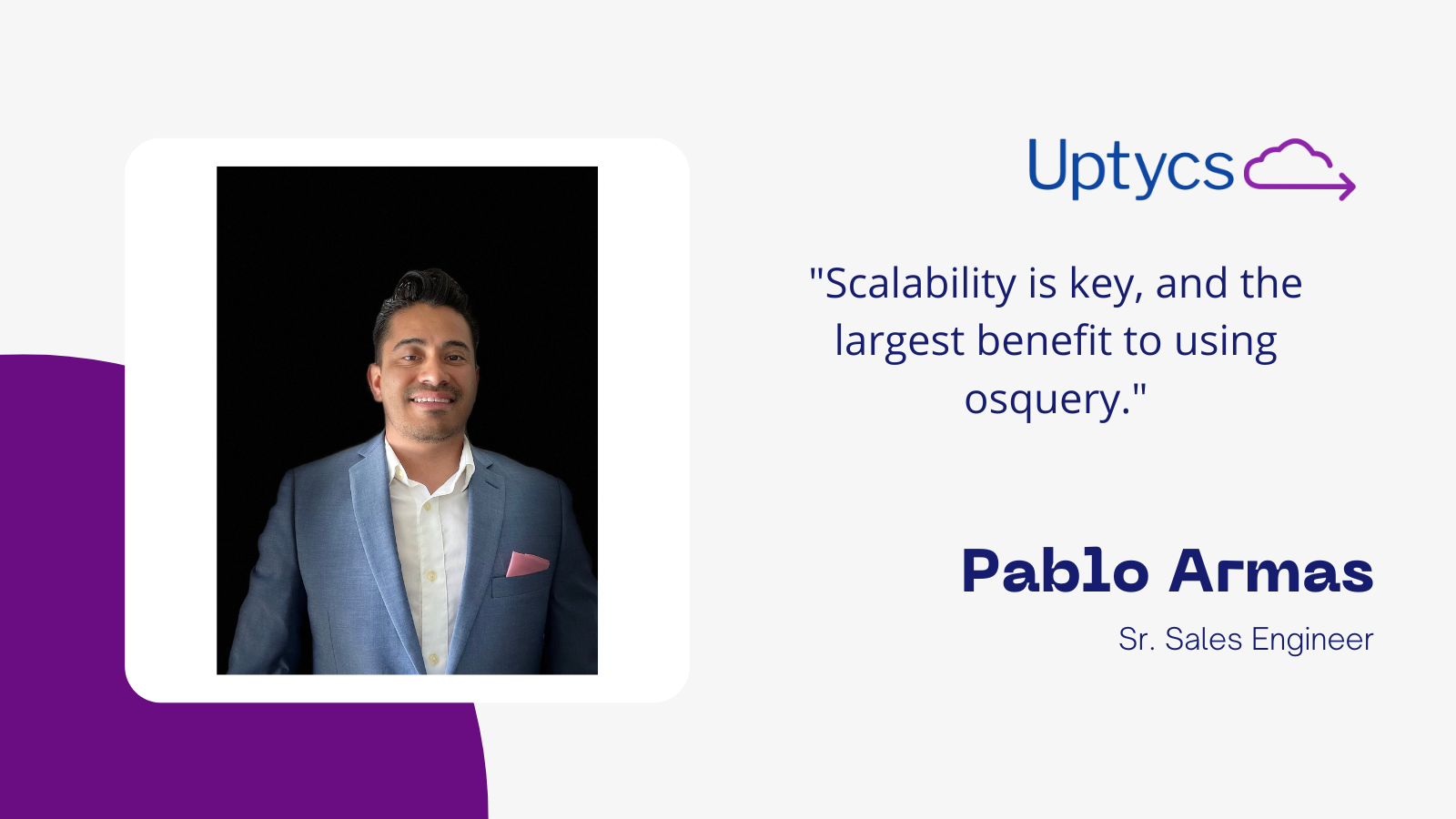 Uptycs

"Scalability is key, and the largest benefit to using osquery."

Pablo Armas

Sr. Sales Engineer